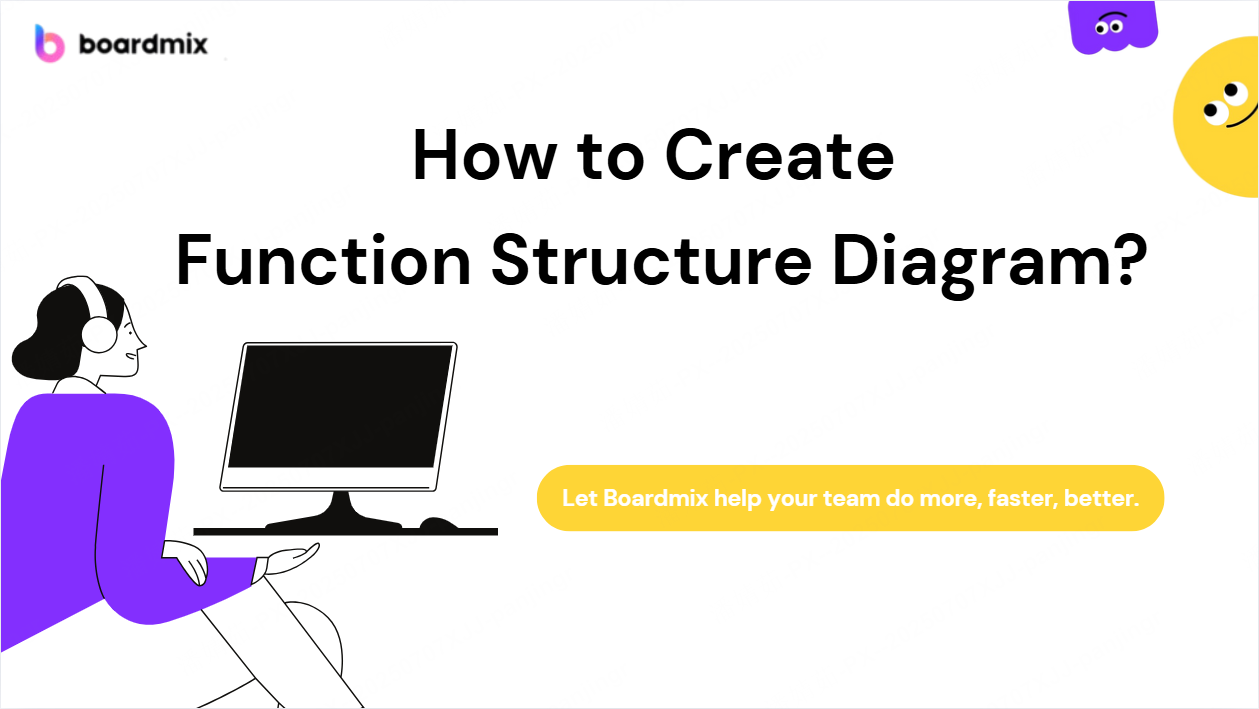 boardmix

How to Create
Function Structure Diagram?

Let Boardmix help your team do more, faster, better.